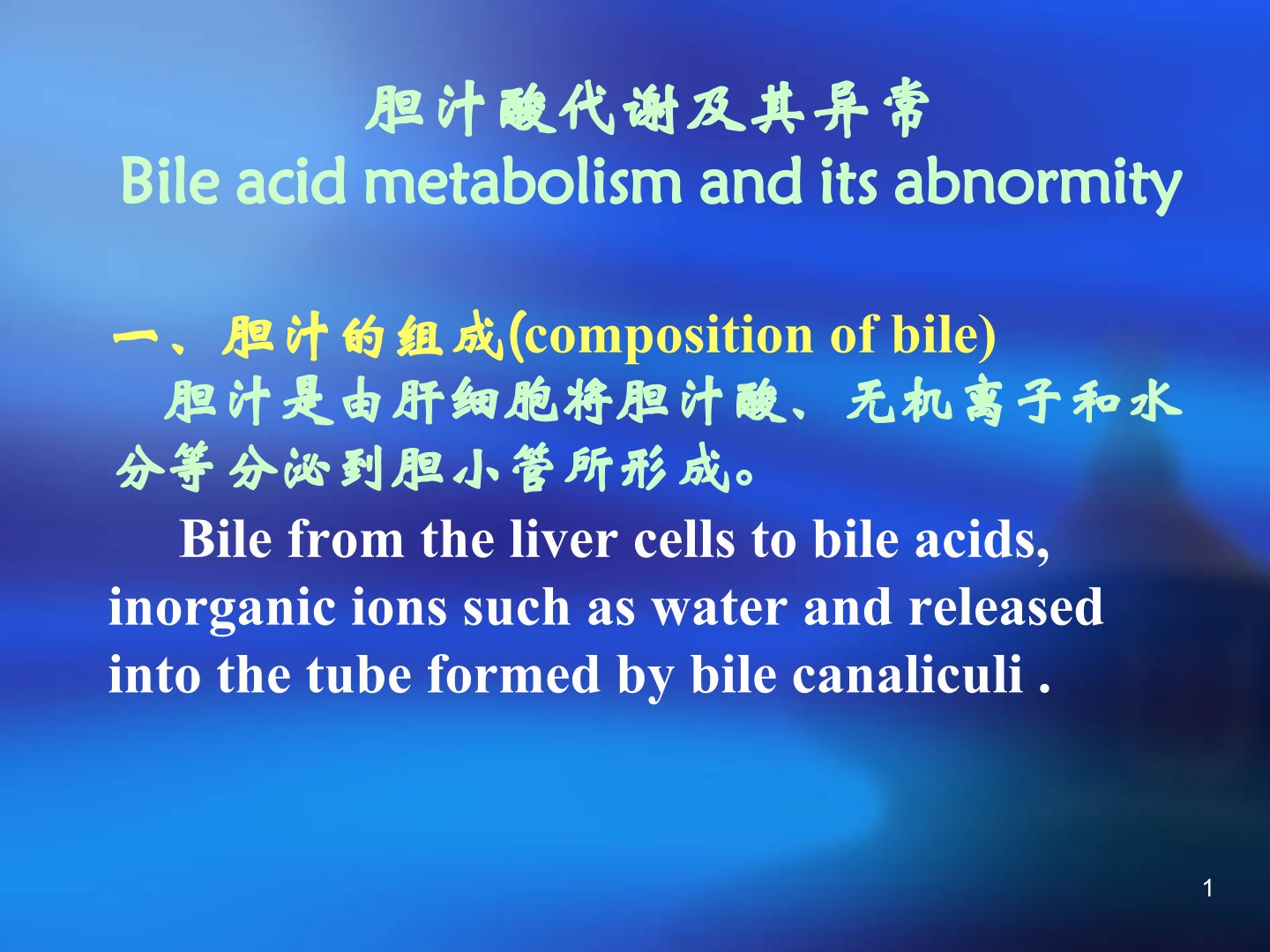 胆汁酸代谢及其异常
Bile acid metabolism and its abnormity

一、胆汁的组成(composition of bile)
胆汁是由肝细胞将胆汁酸、无机离子和水分等分泌到胆小管所形成。
Bile from the liver cells to bile acids, inorganic ions such as water and released into the tube formed by bile canaliculi .

1